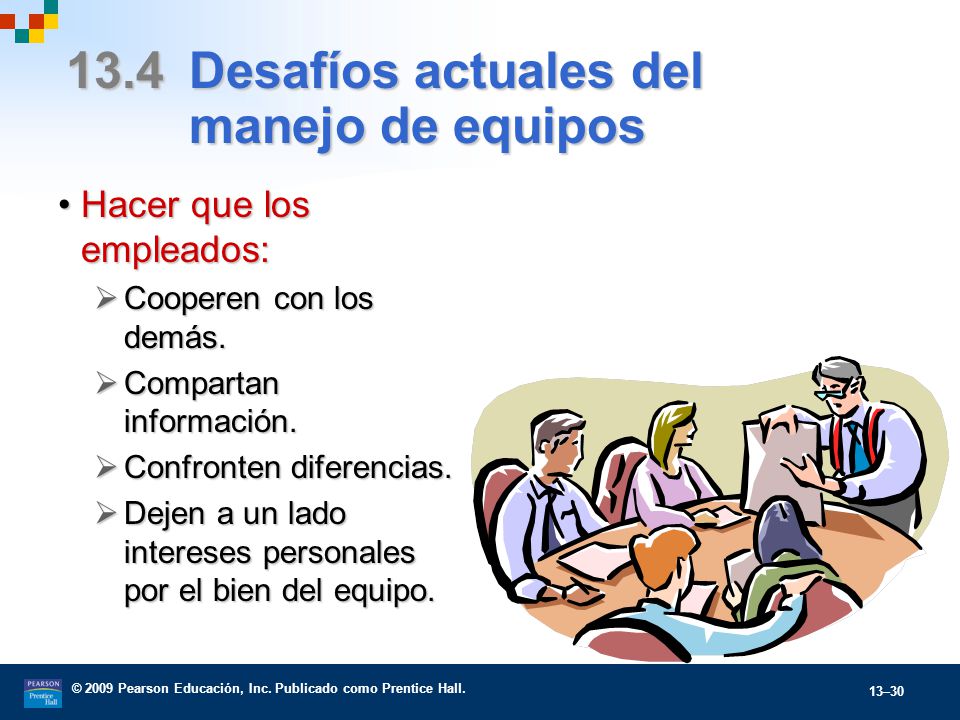 13.4 Desafíos actuales del manejo de equipos

• Hacer que los empleados:

➢ Cooperen con los demás.

➢ Compartan información.

➢ Confronten diferencias.

➢ Dejen a un lado intereses personales por el bien del equipo.

PEARSON Prentice Hall

© 2009 Pearson Educación, Inc. Publicado como Prentice Hall.

13–30